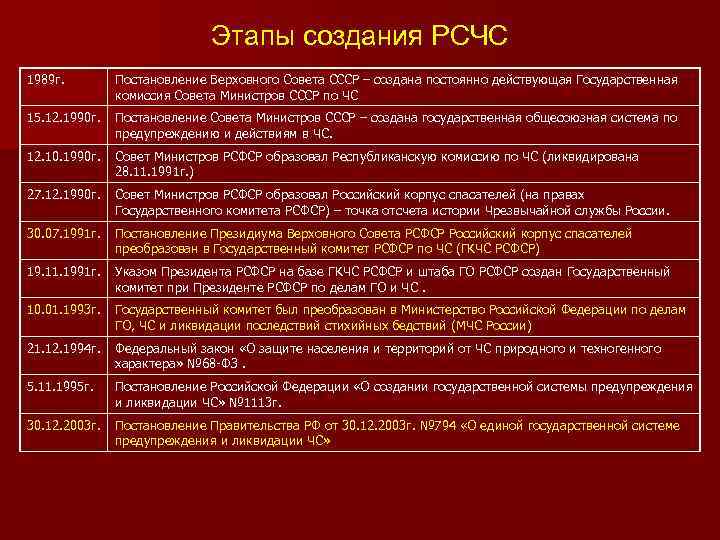 Этапы создания РСЧС

| | |
|---|---|
| 1989г. | Постановление Верховного Совета СССР – создана постоянно действующая Государственная комиссия Совета Министров СССР по ЧС |
| 15.12.1990г. | Постановление Совета Министров СССР – создана государственная общесоюзная система по предупреждению и действиям в ЧС. |
| 12.10.1990г. | Совет Министров РСФСР образовал Республиканскую комиссию по ЧС (ликвидирована 28.11.1991г.) |
| 27.12.1990г. | Совет Министров РСФСР образовал Российский корпус спасателей (на правах Государственного комитета РСФСР) – точка отсчета истории Чрезвычайной службы России. |
| 30.07.1991г. | Постановление Президиума Верховного Совета РСФСР Российский корпус спасателей преобразован в Государственный комитет РСФСР по ЧС (ГКЧС РСФСР) |
| 19.11.1991г. | Указом Президента РСФСР на базе ГКЧС РСФСР и штаба ГО РСФСР создан Государственный комитет при Президенте РСФСР по делам ГО и ЧС . |
| 10.01.1993г. | Государственный комитет был преобразован в Министерство Российской Федерации по делам ГО, ЧС и ликвидации последствий стихийных бедствий (МЧС России) |
| 21.12.1994г. | Федеральный закон «О защите населения и территорий от ЧС природного и техногенного характера» №68-ФЗ . |
| 5.11.1995г. | Постановление Российской Федерации «О создании государственной системы предупреждения и ликвидации ЧС» №1113г. |
| 30.12.2003г. | Постановление Правительства РФ от 30.12.2003г. №794 «О единой государственной системе предупреждения и ликвидации ЧС» |